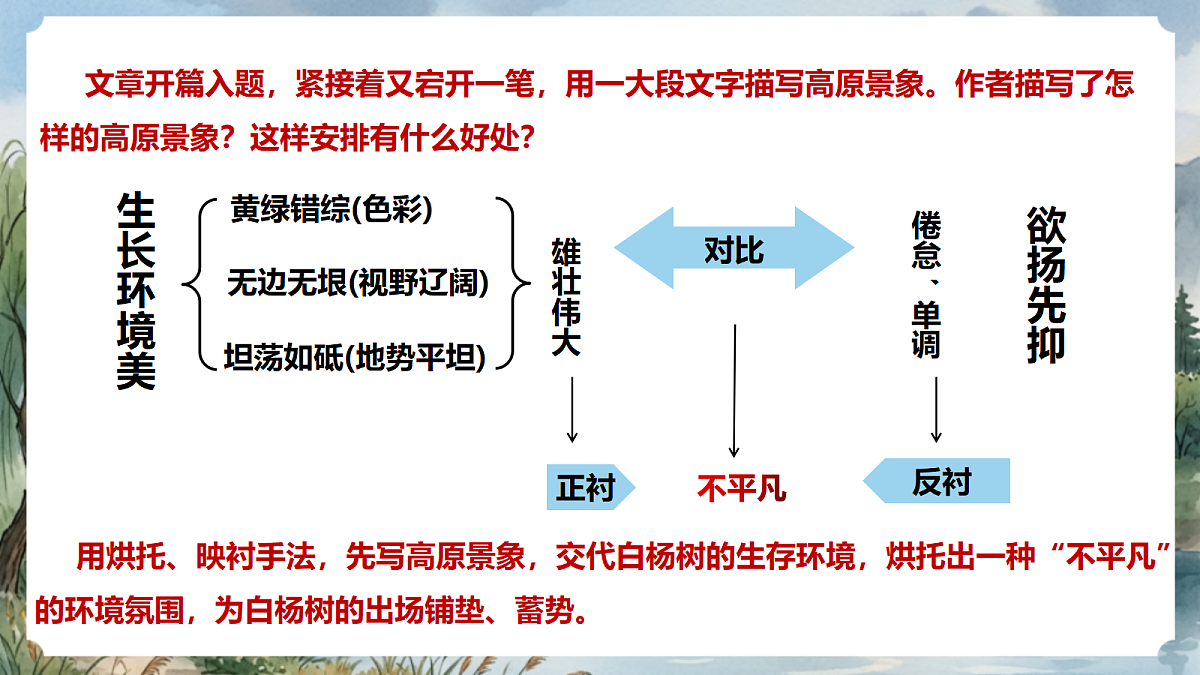 文章开篇入题，紧接着又宕开一笔，用一大段文字描写高原景象。作者描写了怎样的高原景象？这样安排有什么好处？

生长环境美

黄绿错综(色彩)

无边无垠(视野辽阔)

坦荡如砥(地势平坦)

雄壮伟大

对比

倦怠、单调

欲扬先抑

正衬

不平凡

反衬

用烘托、映衬手法，先写高原景象，交代白杨树的生存环境，烘托出一种“不平凡”的环境氛围，为白杨树的出场铺垫、蓄势。